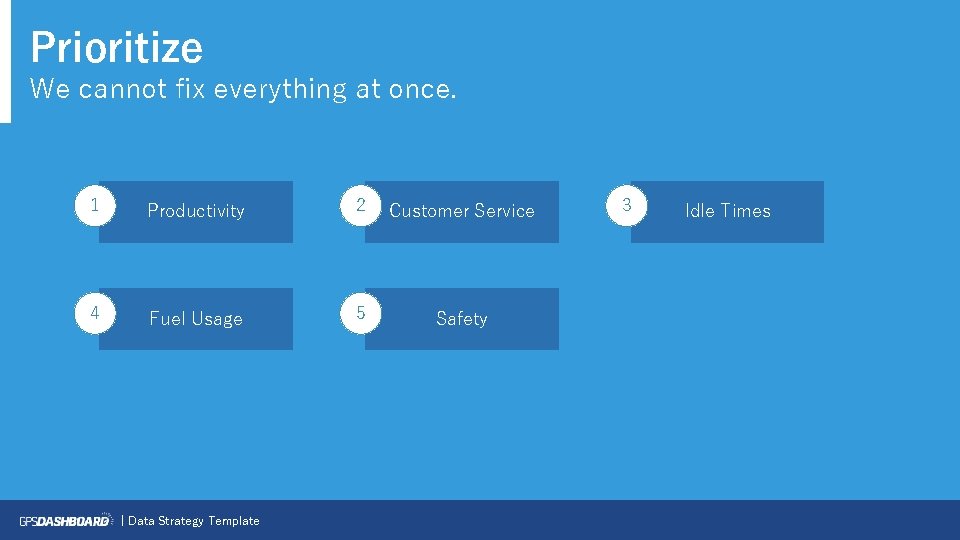 Prioritize
We cannot fix everything at once.

1 Productivity

2 Customer Service

3 Idle Times

4 Fuel Usage

5 Safety

GPSDASHBOARD | Data Strategy Template